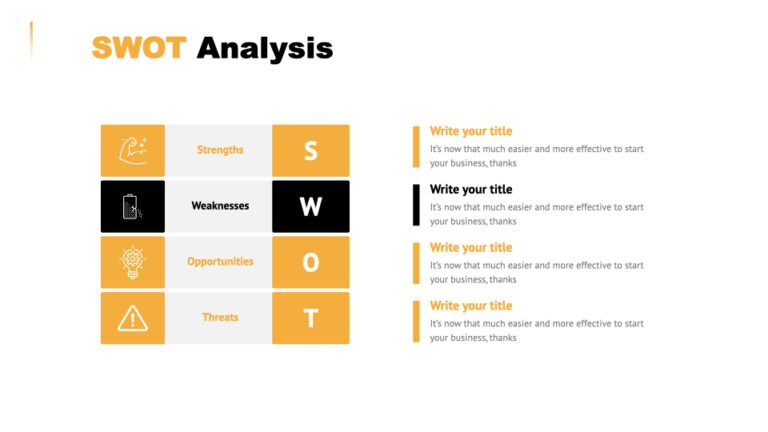 SWOT Analysis

Strengths S

Weaknesses W

Opportunities O

Threats T

Write your title
It's now that much easier and more effective to start your business, thanks

Write your title
It's now that much easier and more effective to start your business, thanks

Write your title
It's now that much easier and more effective to start your business, thanks

Write your title
It's now that much easier and more effective to start your business, thanks